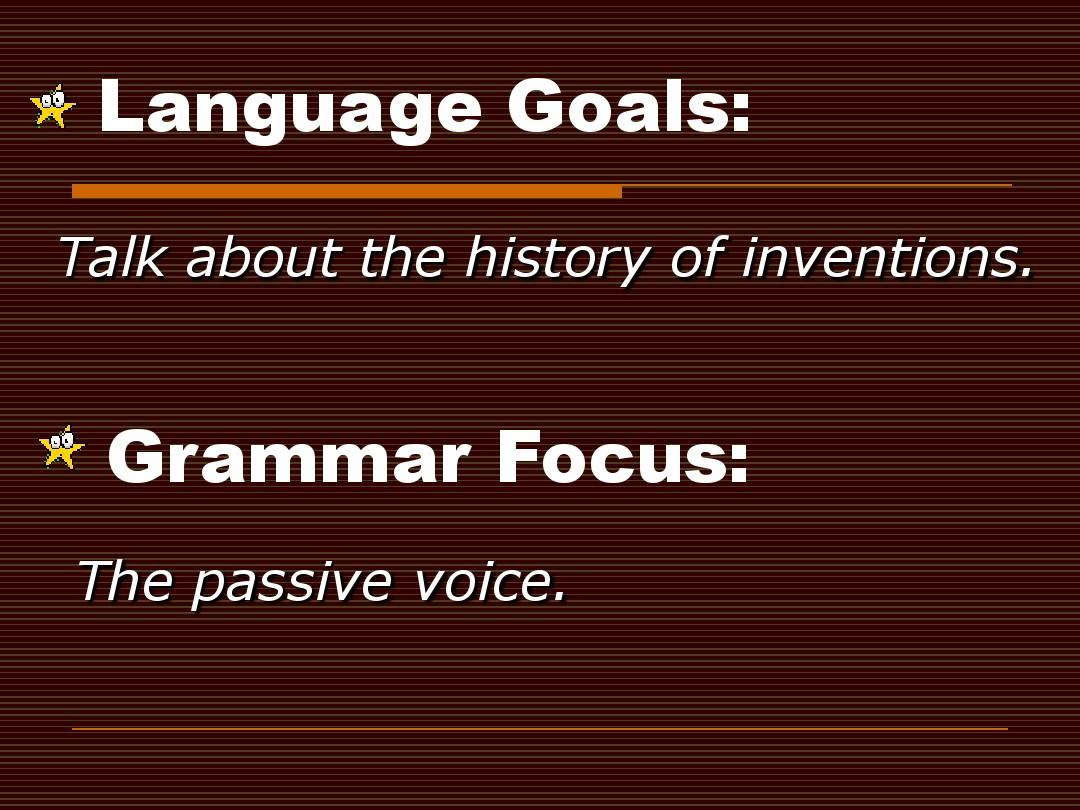 Language Goals:

Talk about the history of inventions.

Grammar Focus:

The passive voice.